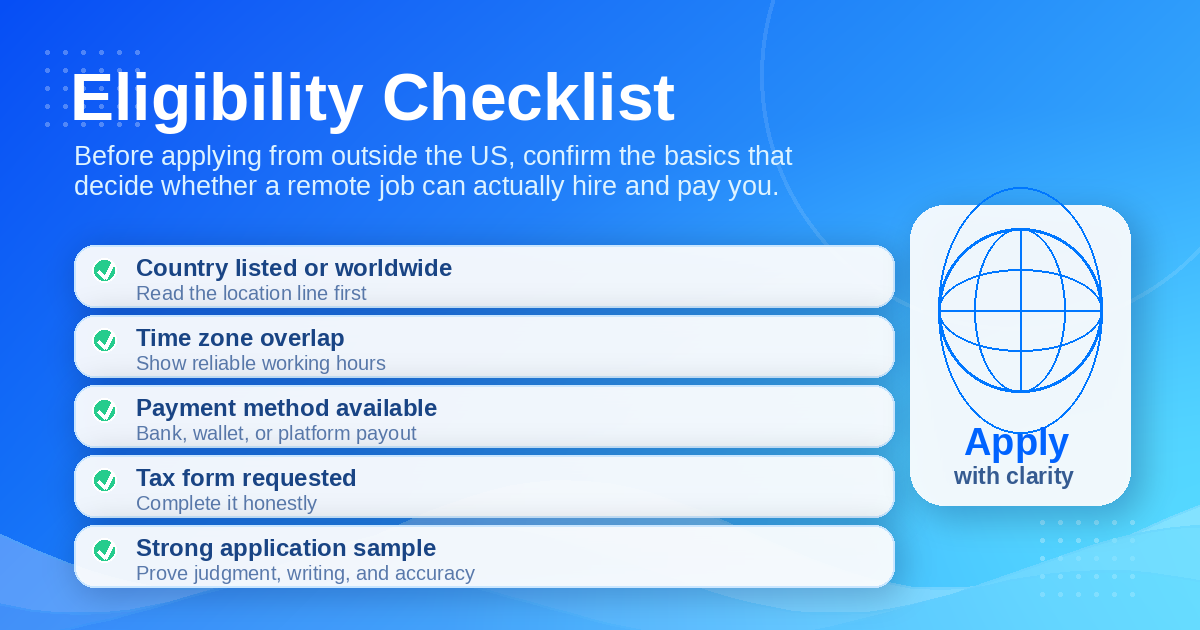 Eligibility Checklist

Before applying from outside the US, confirm the basics that decide whether a remote job can actually hire and pay you.

Country listed or worldwide
Read the location line first

Time zone overlap
Show reliable working hours

Payment method available
Bank, wallet, or platform payout

Tax form requested
Complete it honestly

Strong application sample
Prove judgment, writing, and accuracy

Apply
with clarity